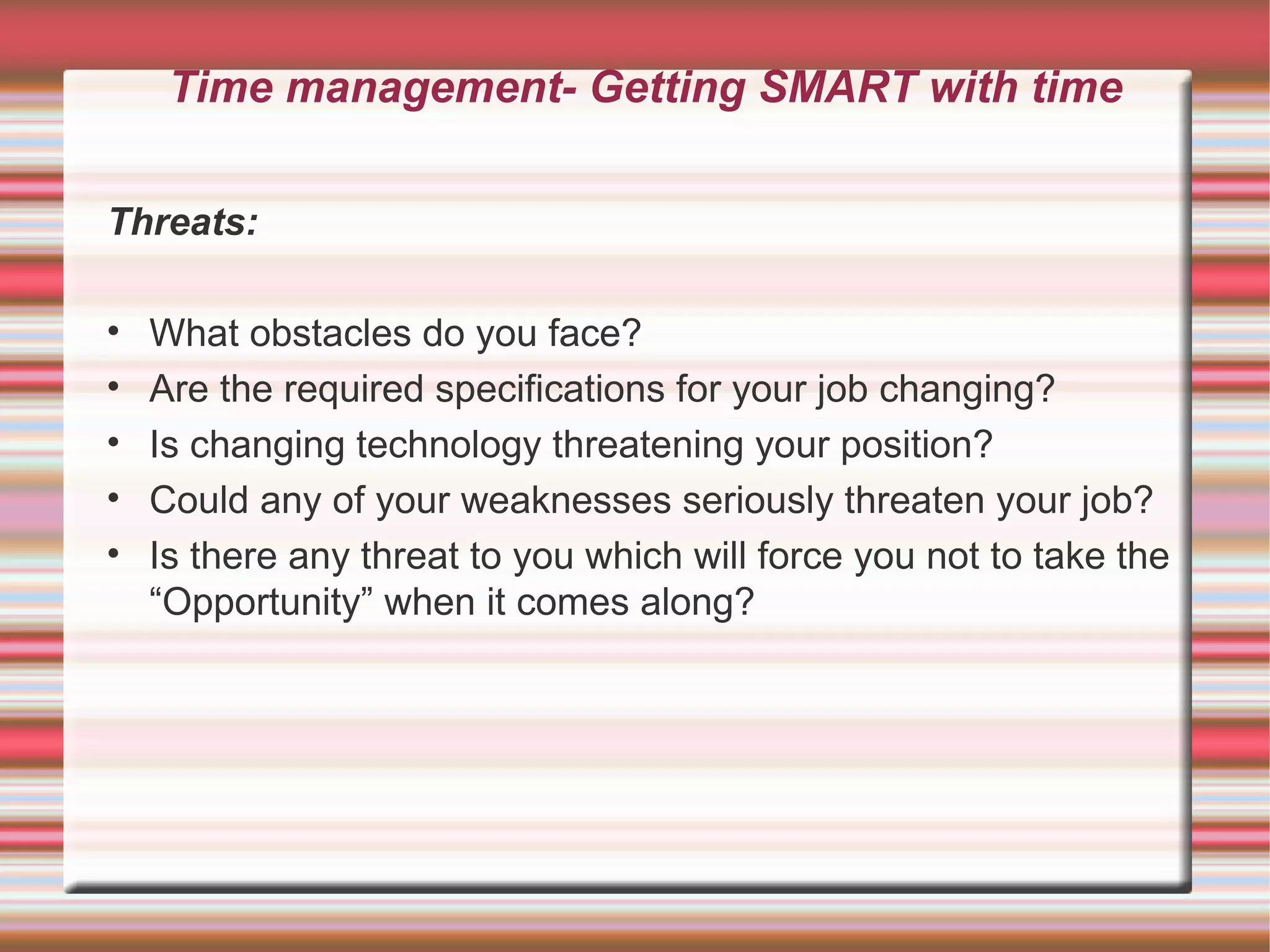 Time management- Getting SMART with time

Threats:

• What obstacles do you face?
• Are the required specifications for your job changing?
• Is changing technology threatening your position?
• Could any of your weaknesses seriously threaten your job?
• Is there any threat to you which will force you not to take the “Opportunity” when it comes along?